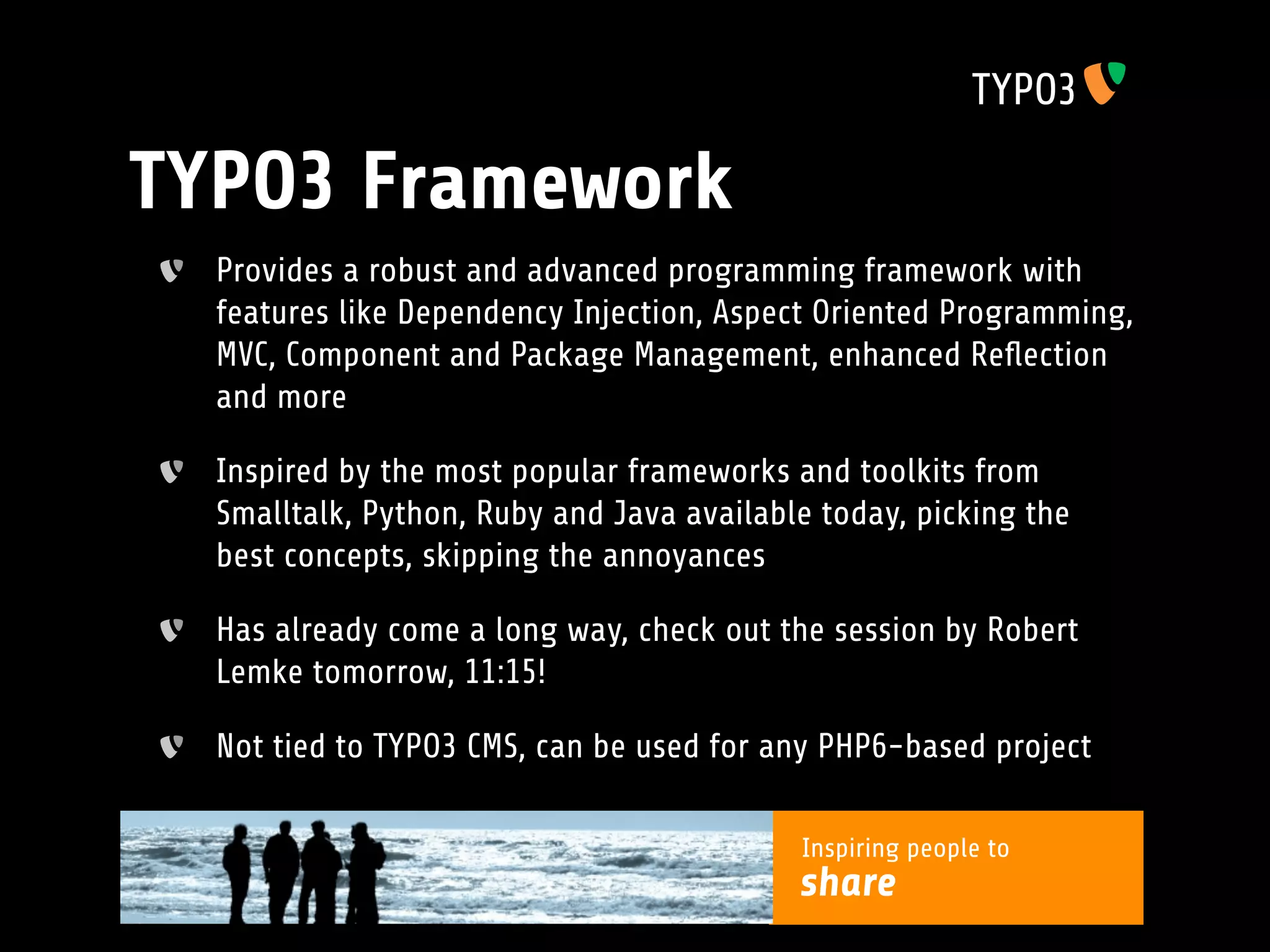 TYPO3

TYPO3 Framework

Provides a robust and advanced programming framework with features like Dependency Injection, Aspect Oriented Programming, MVC, Component and Package Management, enhanced Reflection and more

Inspired by the most popular frameworks and toolkits from Smalltalk, Python, Ruby and Java available today, picking the best concepts, skipping the annoyances

Has already come a long way, check out the session by Robert Lemke tomorrow, 11:15!

Not tied to TYPO3 CMS, can be used for any PHP6-based project

Inspiring people to
share